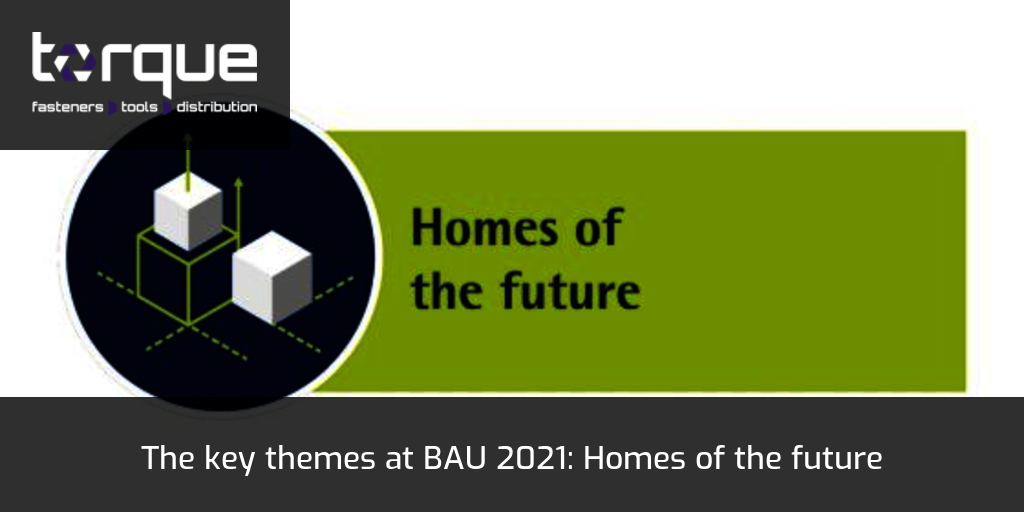 torque
fasteners tools distribution

Homes of the future

The key themes at BAU 2021: Homes of the future